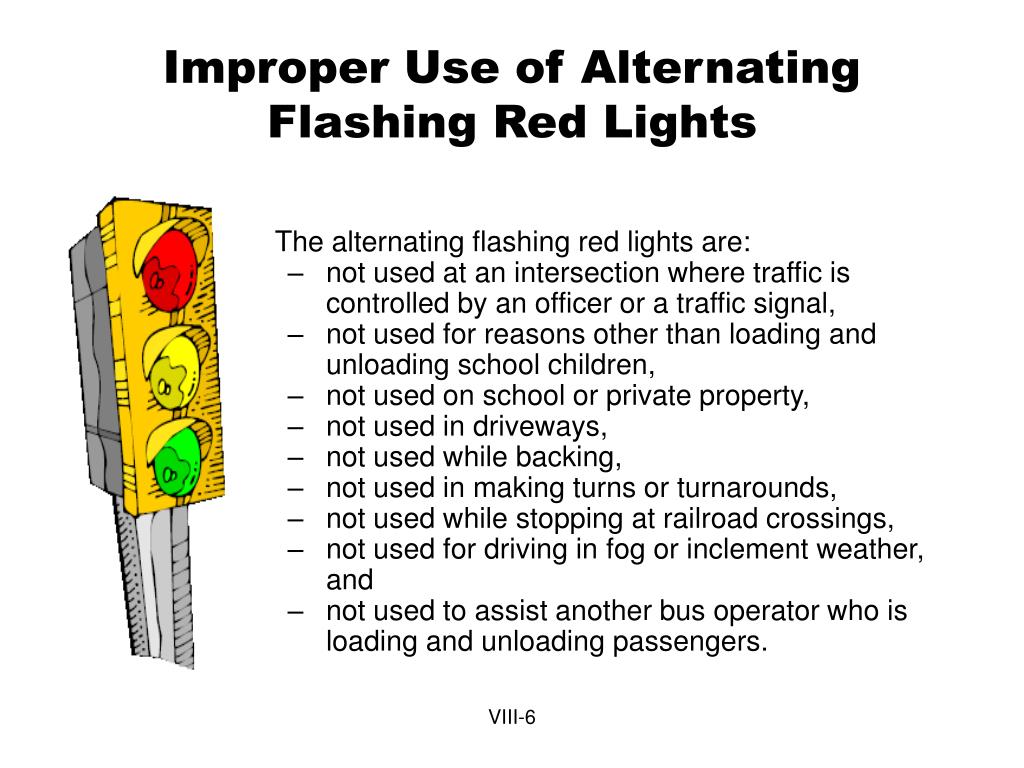 Improper Use of Alternating Flashing Red Lights

The alternating flashing red lights are:
– not used at an intersection where traffic is controlled by an officer or a traffic signal,
– not used for reasons other than loading and unloading school children,
– not used on school or private property,
– not used in driveways,
– not used while backing,
– not used in making turns or turnarounds,
– not used while stopping at railroad crossings,
– not used for driving in fog or inclement weather, and
– not used to assist another bus operator who is loading and unloading passengers.

VIII-6